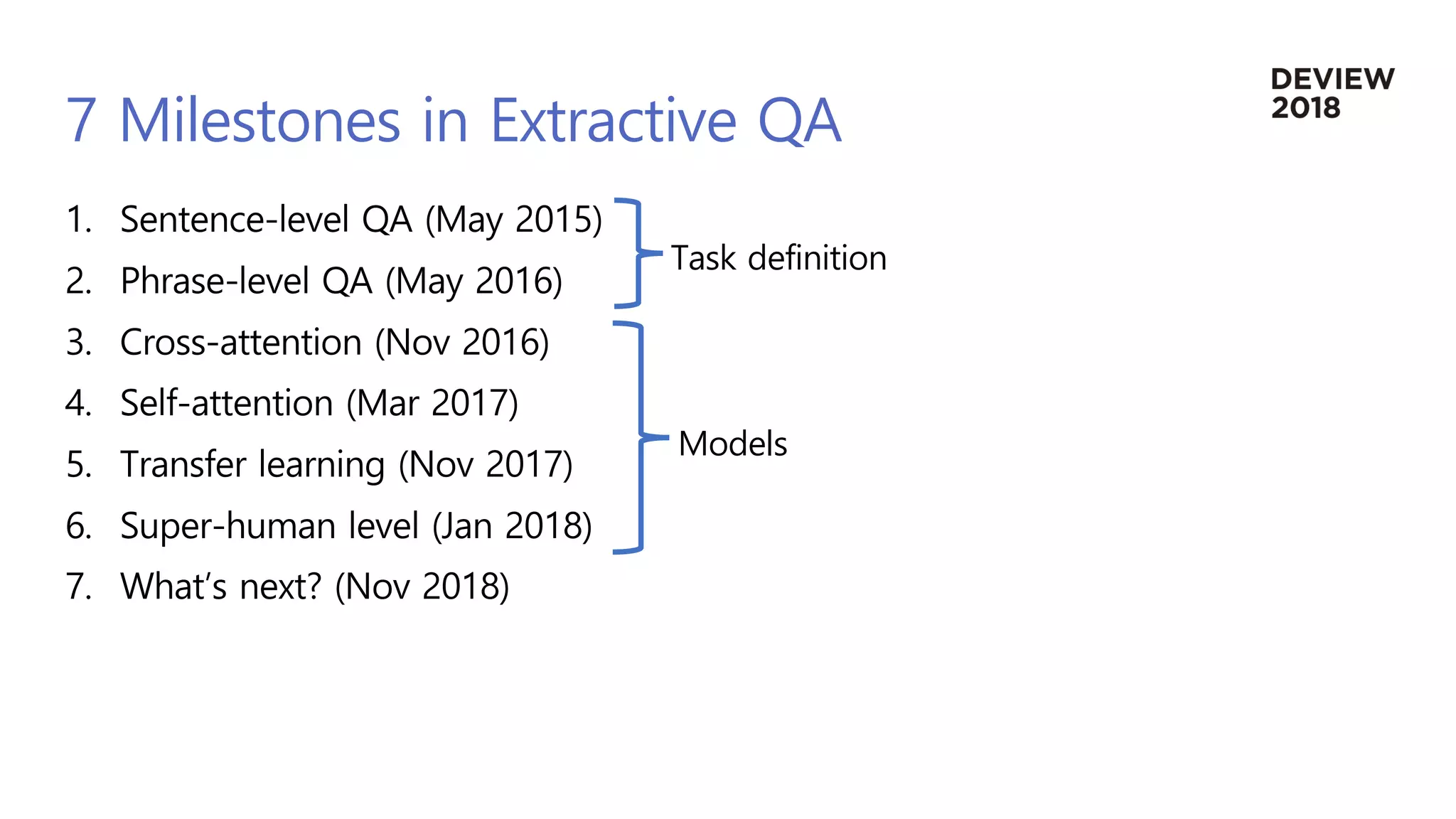 DEVIEW
2018

7 Milestones in Extractive QA

1. Sentence-level QA (May 2015)
2. Phrase-level QA (May 2016)
3. Cross-attention (Nov 2016)
4. Self-attention (Mar 2017)
5. Transfer learning (Nov 2017)
6. Super-human level (Jan 2018)
7. What's next? (Nov 2018)

Task definition

Models